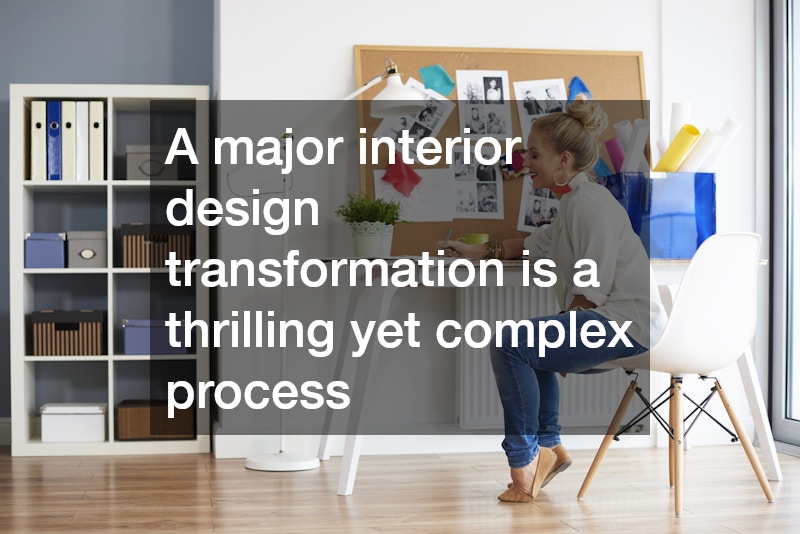 A major interior design transformation is a thrilling yet complex process